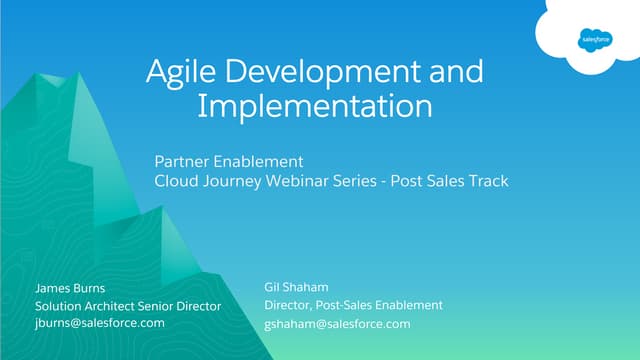 salesforce

Agile Development and Implementation

Partner Enablement
Cloud Journey Webinar Series - Post Sales Track

James Burns
Solution Architect Senior Director
jburns@salesforce.com

Gil Shaham
Director, Post-Sales Enablement
gshaham@salesforce.com